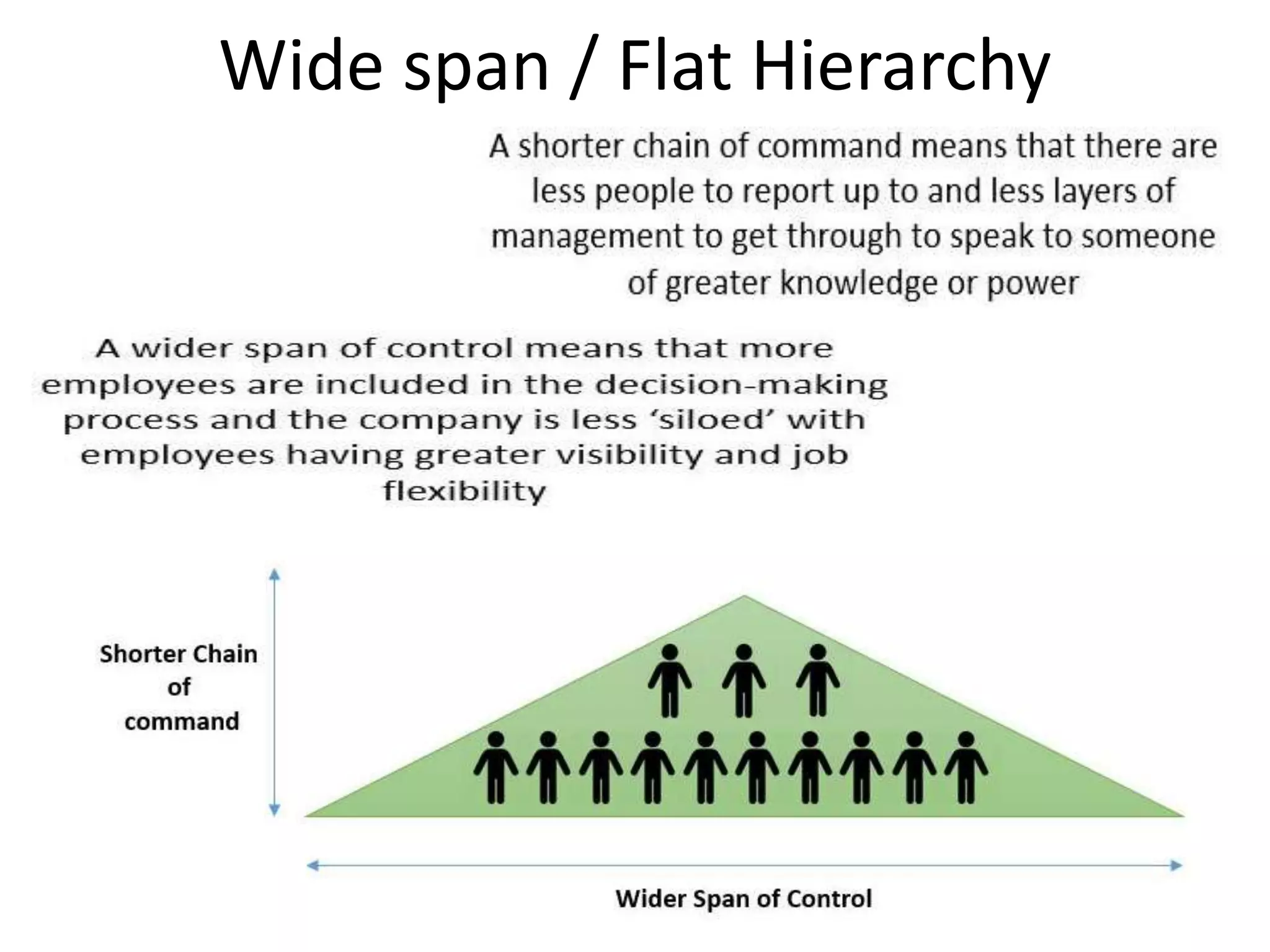 Wide span / Flat Hierarchy

A shorter chain of command means that there are less people to report up to and less layers of management to get through to speak to someone of greater knowledge or power

A wider span of control means that more employees are included in the decision-making process and the company is less ‘siloed’ with employees having greater visibility and job flexibility

Shorter Chain of command

Wider Span of Control